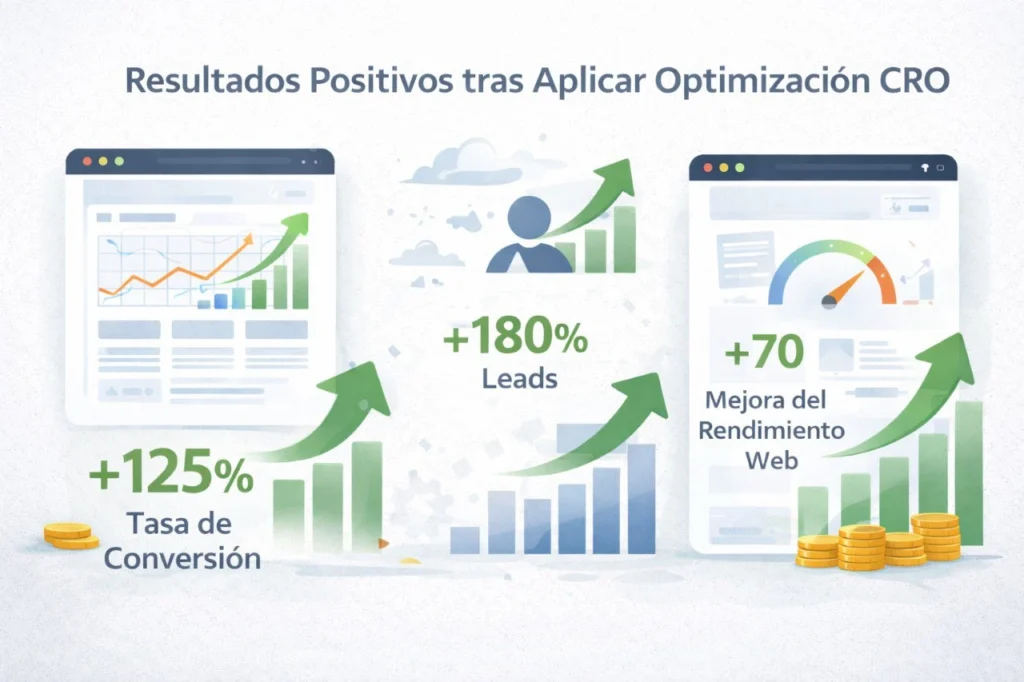 Resultados Positivos tras Aplicar Optimización CRO

+125%
Tasa de Conversión

+180%
Leads

+70
Mejora del Rendimiento Web